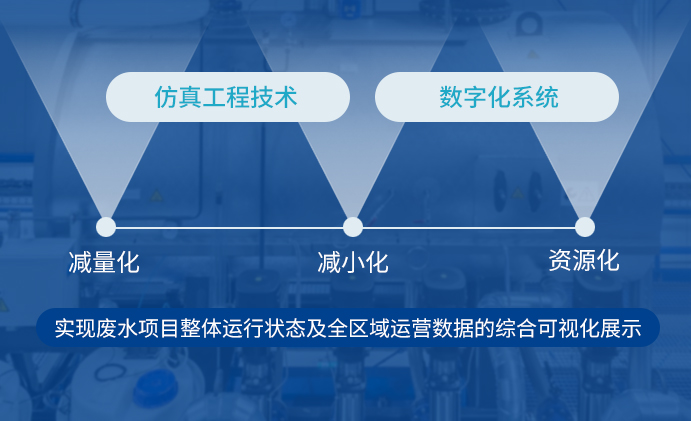 仿真工程技术

数字化系统

减量化

减小化

资源化

实现废水项目整体运行状态及全区域运营数据的综合可视化展示